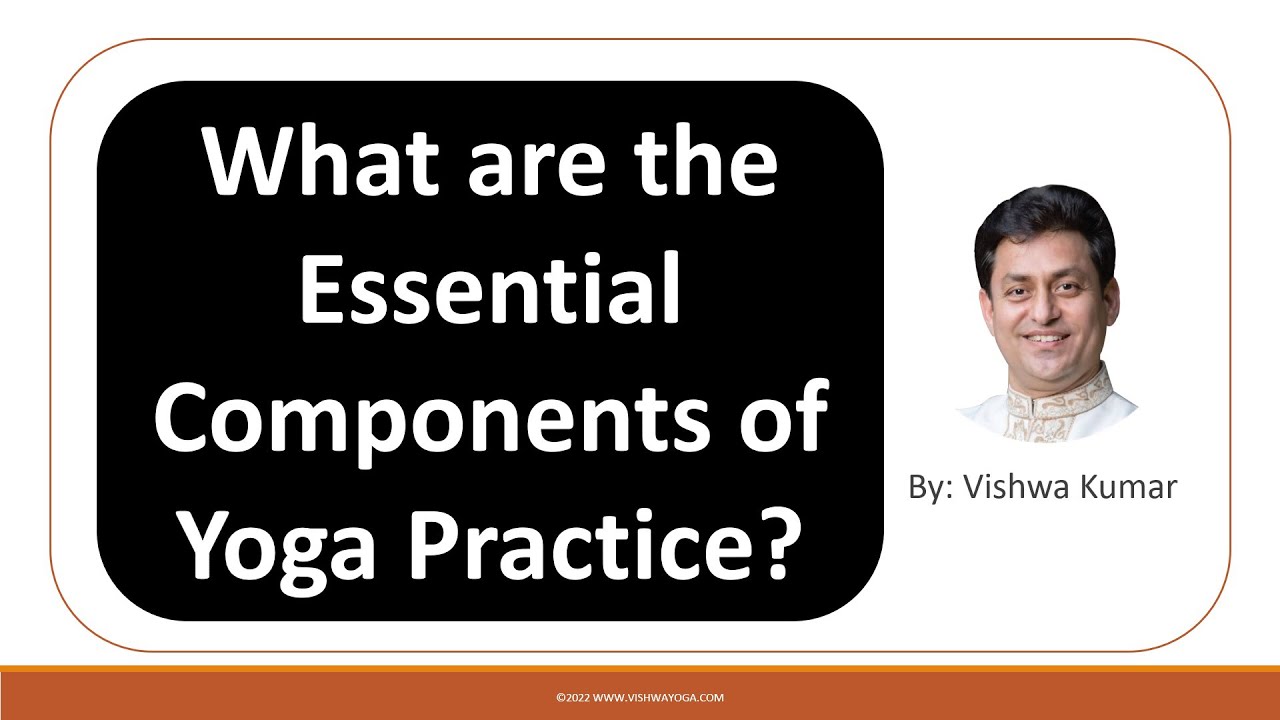 What are the Essential Components of Yoga Practice?

By: Vishwa Kumar

©2022 WWW.VISHWAYOGA.COM